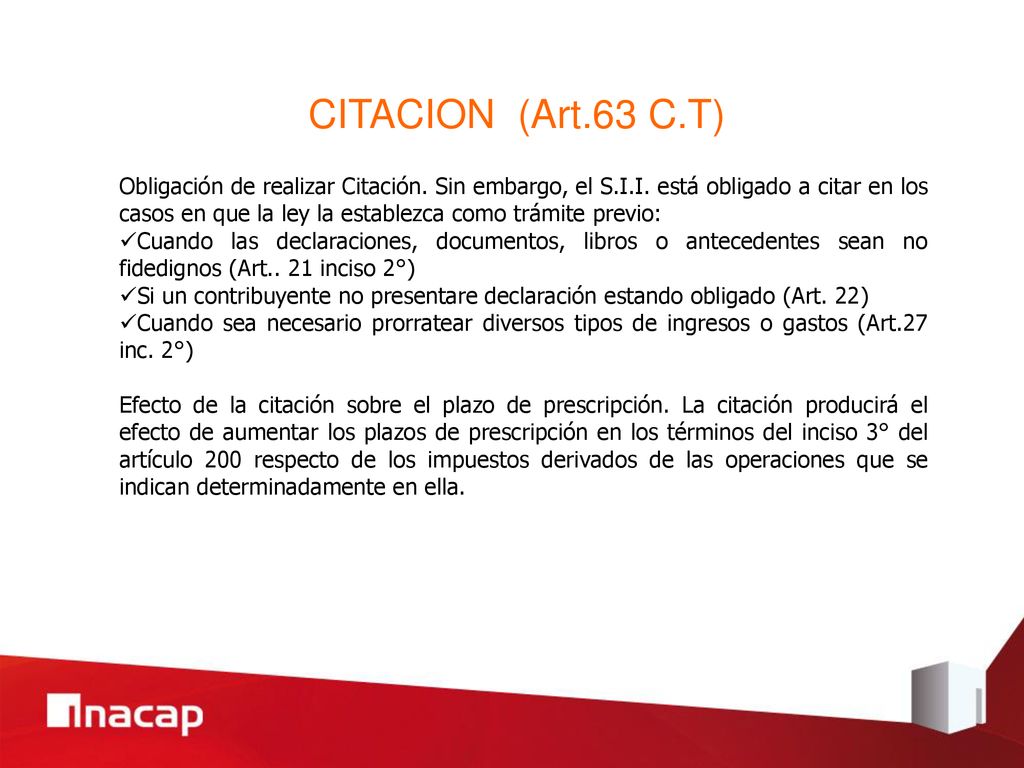 CITACION (Art.63 C.T)

Obligación de realizar Citación. Sin embargo, el S.I.I. está obligado a citar en los casos en que la ley la establezca como trámite previo:
✓Cuando las declaraciones, documentos, libros o antecedentes sean no fidedignos (Art.. 21 inciso 2°)
✓Si un contribuyente no presentare declaración estando obligado (Art. 22)
✓Cuando sea necesario prorratear diversos tipos de ingresos o gastos (Art.27 inc. 2°)

Efecto de la citación sobre el plazo de prescripción. La citación producirá el efecto de aumentar los plazos de prescripción en los términos del inciso 3° del artículo 200 respecto de los impuestos derivados de las operaciones que se indican determinadamente en ella.

inacap